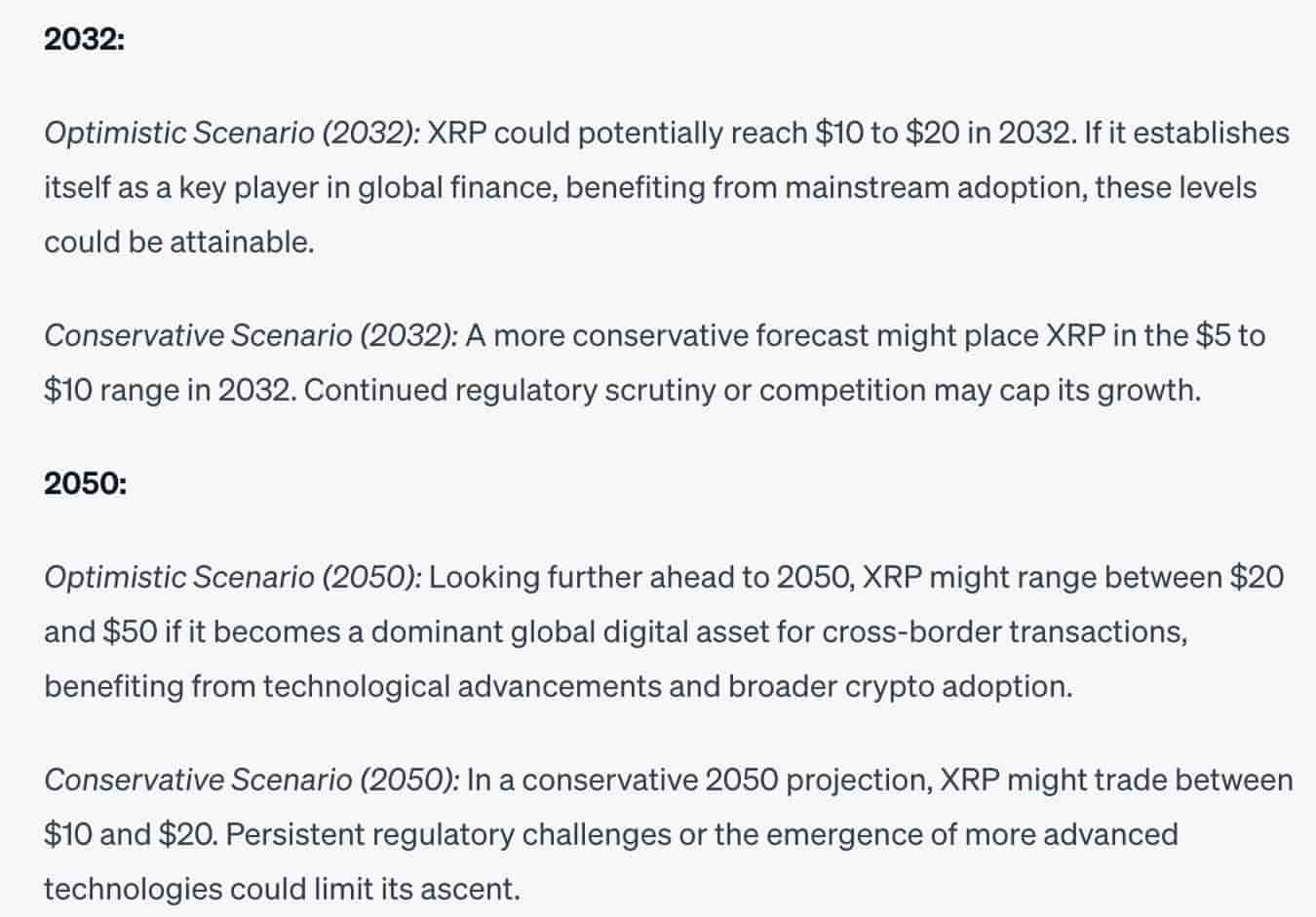 2032:

Optimistic Scenario (2032): XRP could potentially reach \$10 to \$20 in 2032. If it establishes itself as a key player in global finance, benefiting from mainstream adoption, these levels could be attainable.

Conservative Scenario (2032): A more conservative forecast might place XRP in the \$5 to \$10 range in 2032. Continued regulatory scrutiny or competition may cap its growth.

2050:

Optimistic Scenario (2050): Looking further ahead to 2050, XRP might range between \$20 and \$50 if it becomes a dominant global digital asset for cross-border transactions, benefiting from technological advancements and broader crypto adoption.

Conservative Scenario (2050): In a conservative 2050 projection, XRP might trade between \$10 and \$20. Persistent regulatory challenges or the emergence of more advanced technologies could limit its ascent.